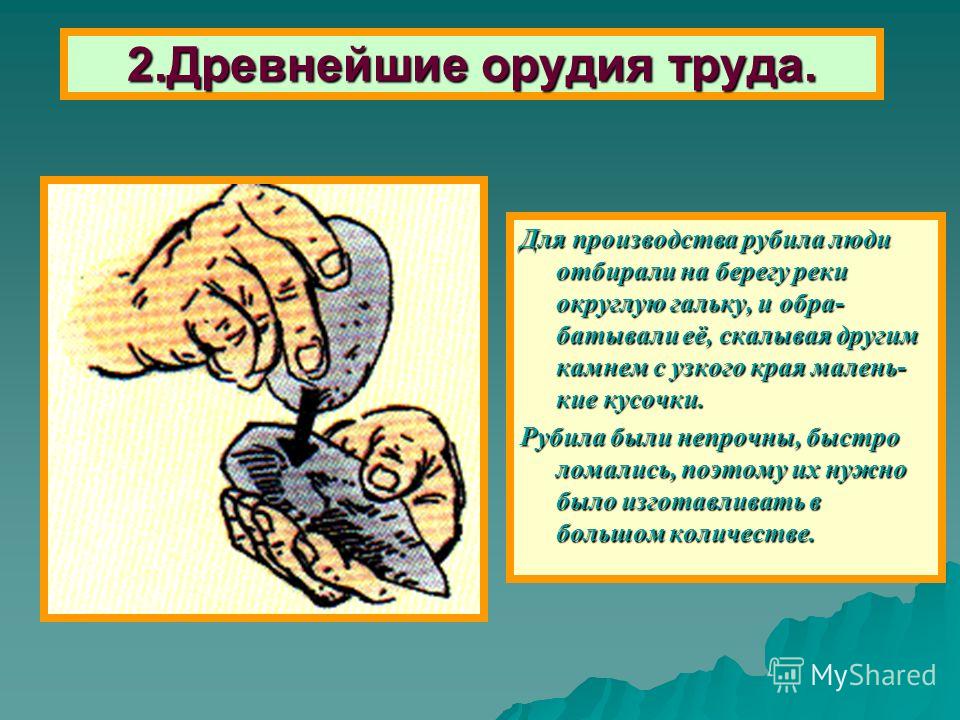 2.Древнейшие орудия труда.

Для производства рубила люди отбирали на берегу реки округлую гальку, и обрабатывали её, скалывая другим камнем с узкого края маленькие кусочки.

Рубила были непрочны, быстро ломались, поэтому их нужно было изготавливать в большом количестве.

MyShared